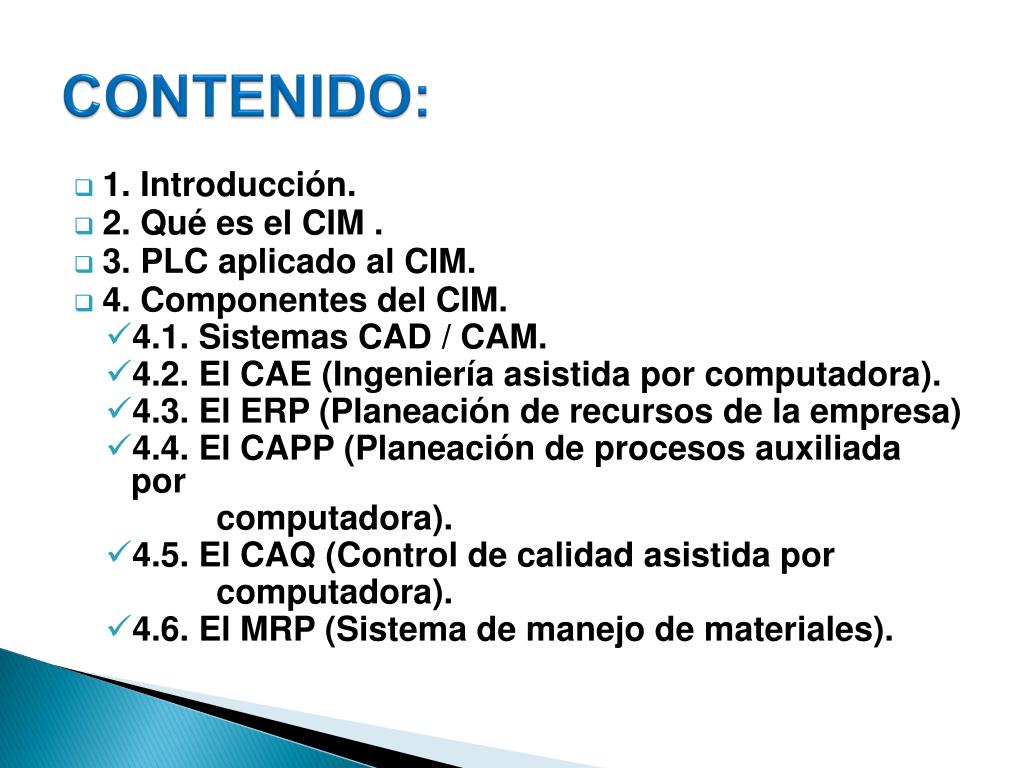 CONTENIDO:

1. Introducción.
2. Qué es el CIM .
3. PLC aplicado al CIM.
4. Componentes del CIM.
4.1. Sistemas CAD / CAM.
4.2. El CAE (Ingeniería asistida por computadora).
4.3. El ERP (Planeación de recursos de la empresa)
4.4. El CAPP (Planeación de procesos auxiliada por computadora).
4.5. El CAQ (Control de calidad asistida por computadora).
4.6. El MRP (Sistema de manejo de materiales).